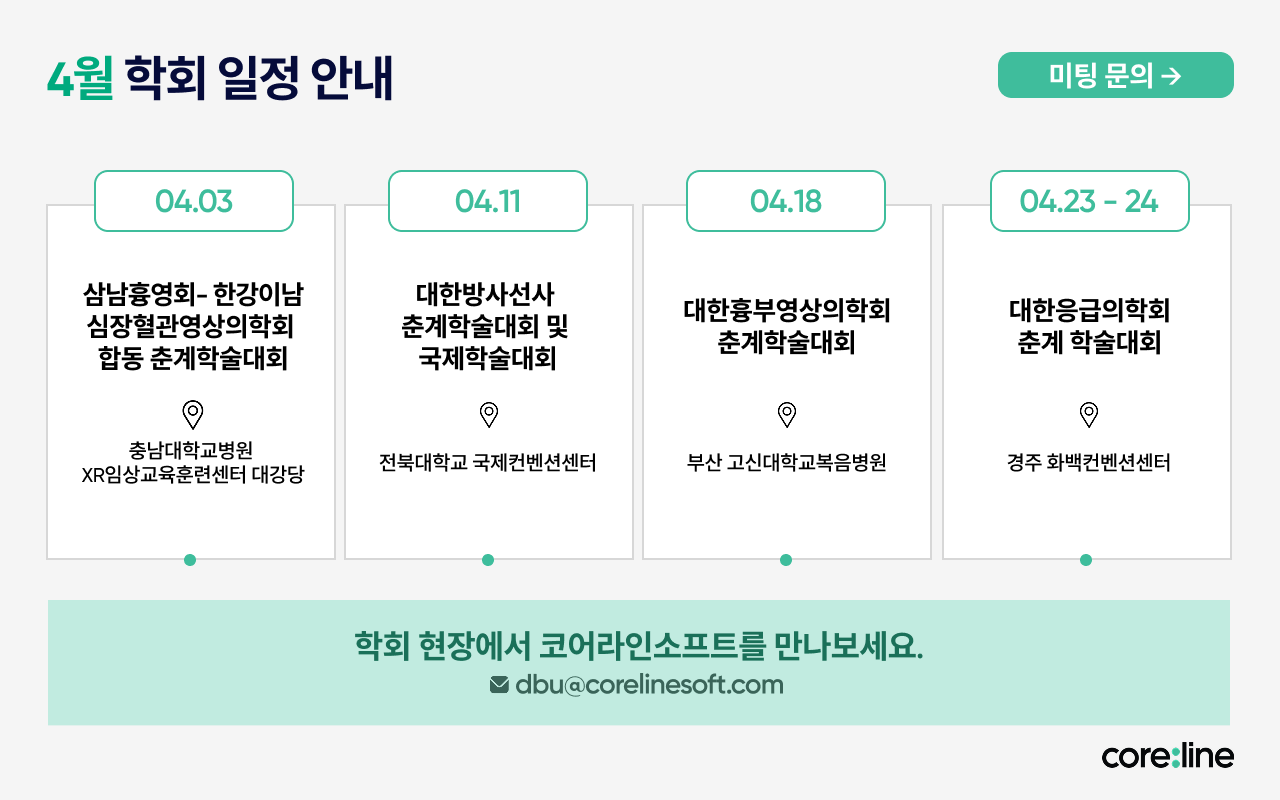 4월 학회 일정 안내

미팅 문의 →

04.03

삼남흉영회- 한강이남 심장혈관영상의학회 합동 춘계학술대회

충남대학교병원 XR임상교육훈련센터 대강당

04.11

대한방사선사 춘계학술대회 및 국제학술대회

전북대학교 국제컨벤션센터

04.18

대한흉부영상의학회 춘계학술대회

부산 고신대학교복음병원

04.23 - 24

대한응급의학회 춘계 학술대회

경주 화백컨벤션센터

학회 현장에서 코어라인소프트를 만나보세요.

dbu@corelinesoft.com

core:line